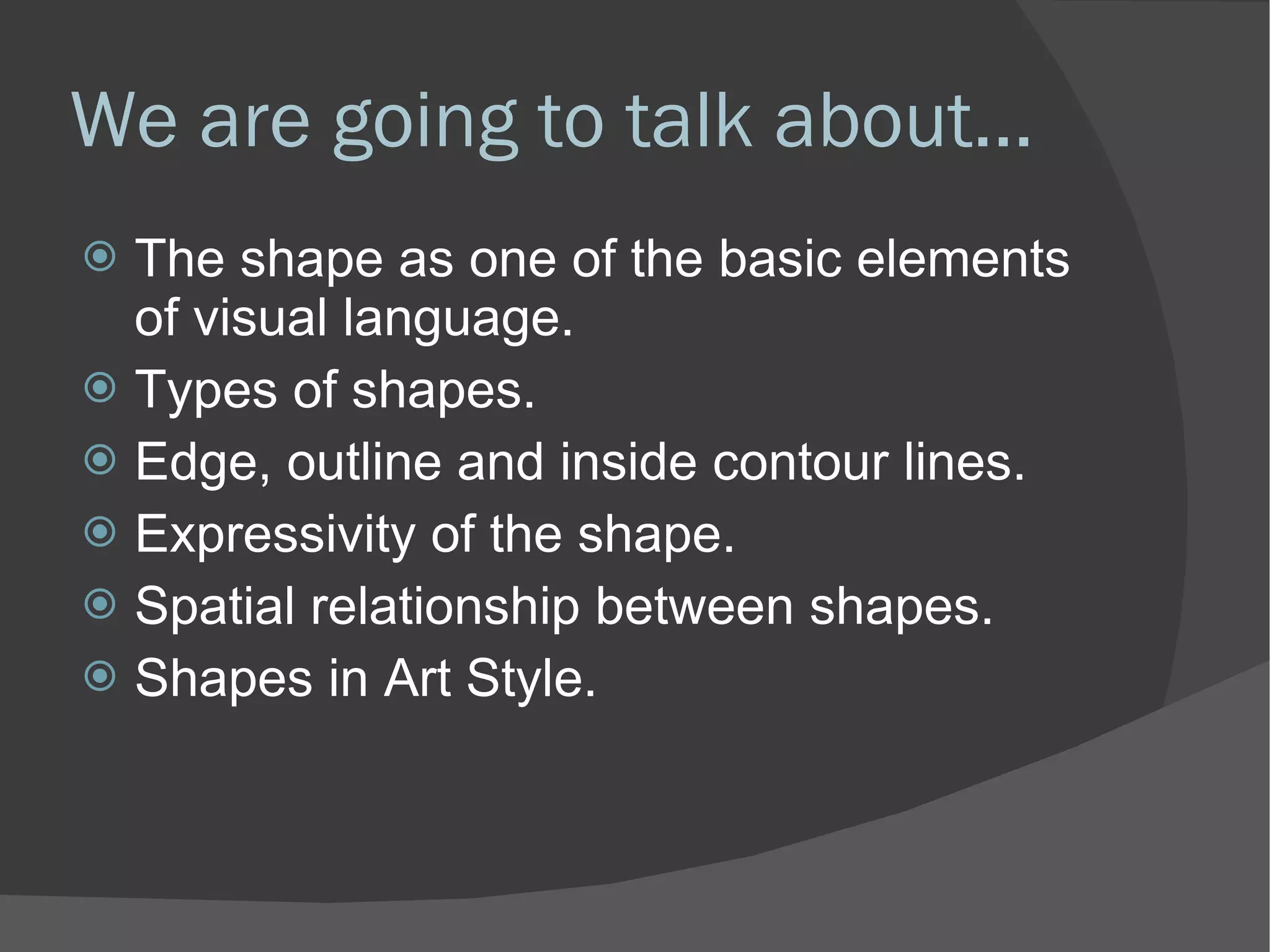 We are going to talk about...

- The shape as one of the basic elements of visual language.
- Types of shapes.
- Edge, outline and inside contour lines.
- Expressivity of the shape.
- Spatial relationship between shapes.
- Shapes in Art Style.